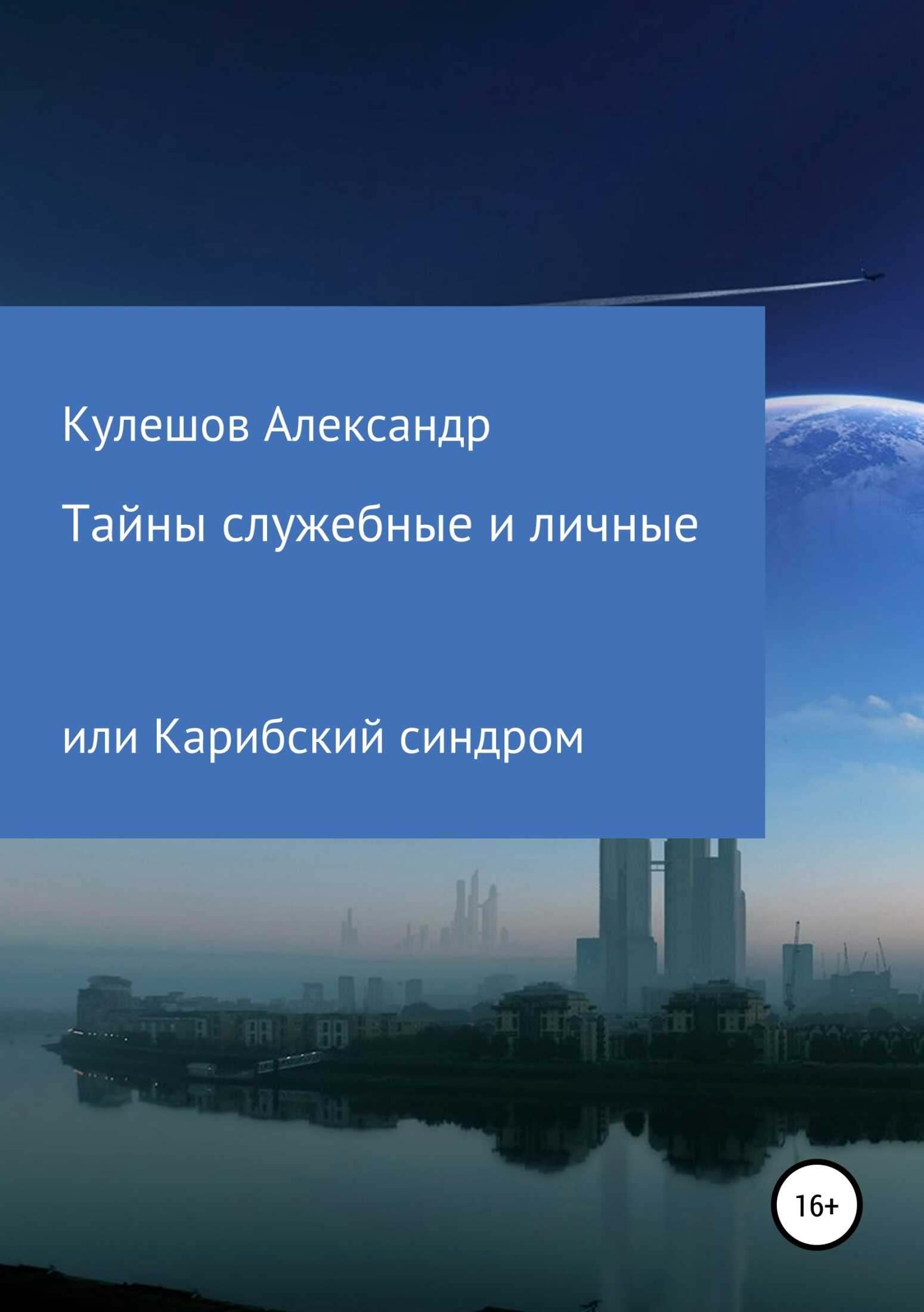 Кулешов Александр

Тайны служебные и личные

или Карибский синдром

16+